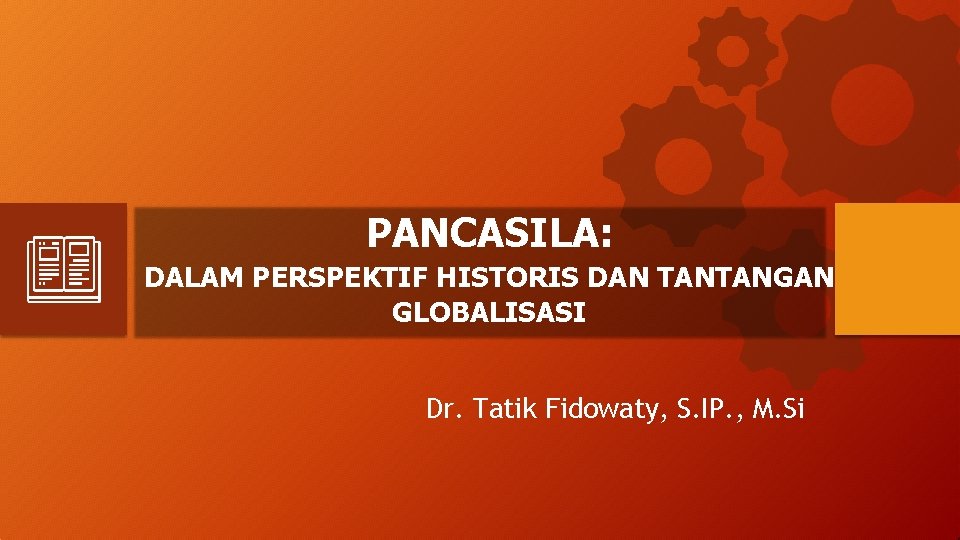 PANCASILA:

DALAM PERSPEKTIF HISTORIS DAN TANTANGAN GLOBALISASI

Dr. Tatik Fidowaty, S.IP., M.Si